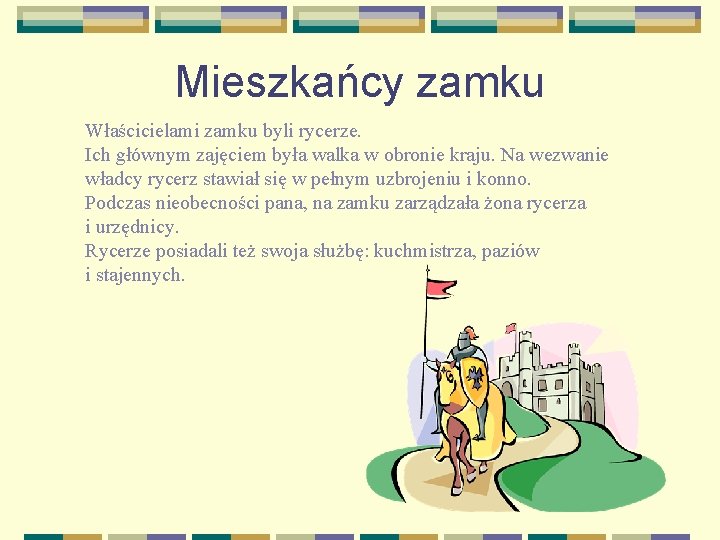 Mieszkańcy zamku

Właścicielami zamku byli rycerze.
Ich głównym zajęciem była walka w obronie kraju. Na wezwanie władcy rycerz stawiał się w pełnym uzbrojeniu i konno.
Podczas nieobecności pana, na zamku zarządzała żona rycerza i urzędnicy.
Rycerze posiadali też swoja służbę: kuchmistrza, paziów i stajennych.